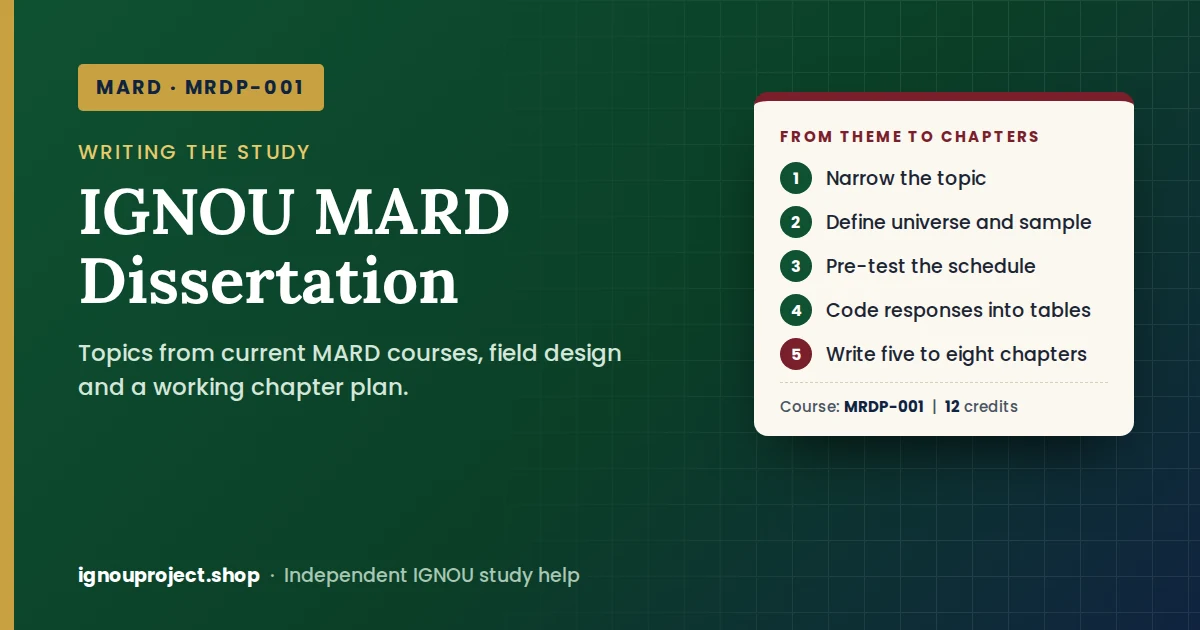 MARD · MRDP-001

WRITING THE STUDY

IGNOU MARD Dissertation

Topics from current MARD courses, field design and a working chapter plan.

FROM THEME TO CHAPTERS

1 Narrow the topic

2 Define universe and sample

3 Pre-test the schedule

4 Code responses into tables

5 Write five to eight chapters

Course: MRDP-001 | 12 credits

ignouproject.shop · Independent IGNOU study help